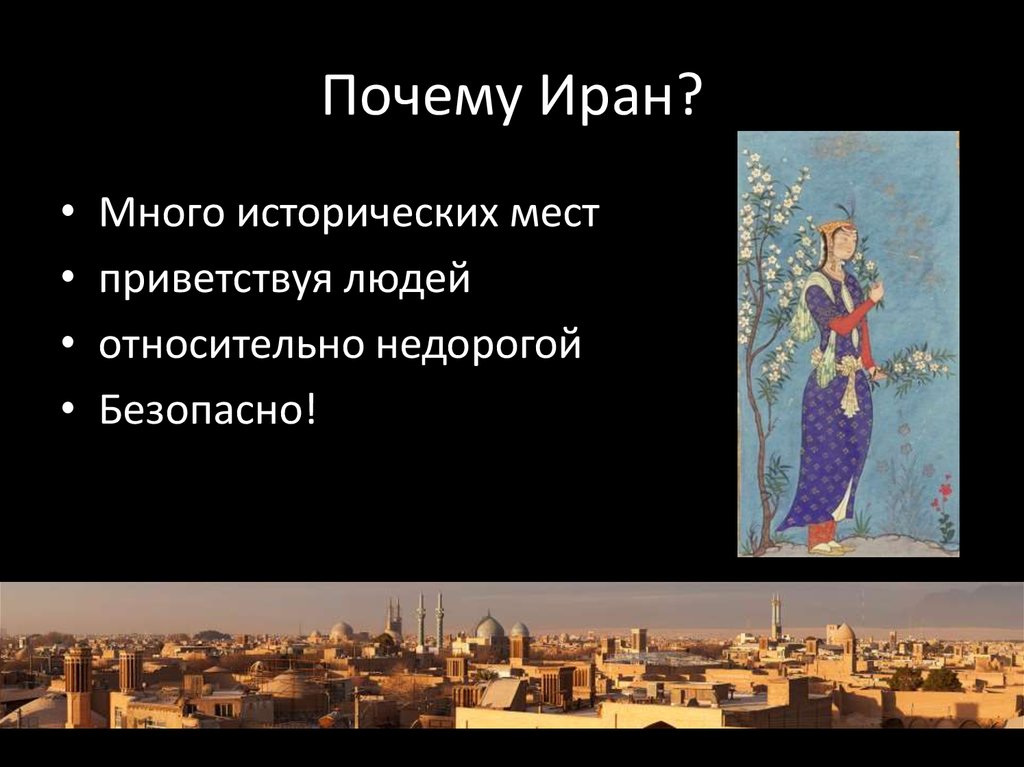 Почему Иран?

• Много исторических мест
• приветствуя людей
• относительно недорогой
• Безопасно!